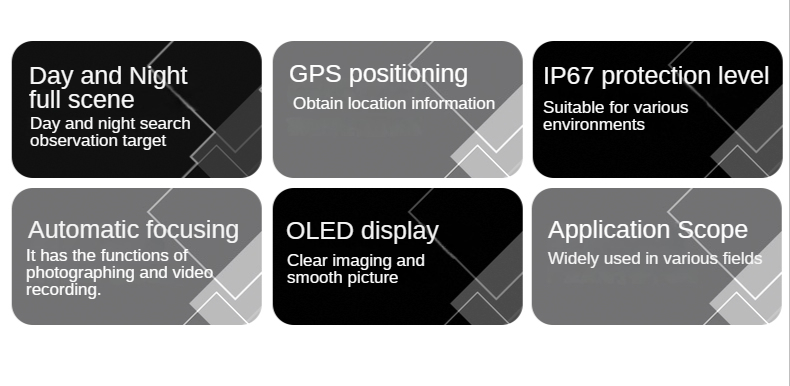 Day and Night full scene
Day and night search observation target

GPS positioning
Obtain location information

IP67 protection level
Suitable for various environments

Automatic focusing
It has the functions of photographing and video recording.

OLED display
Clear imaging and smooth picture

Application Scope
Widely used in various fields